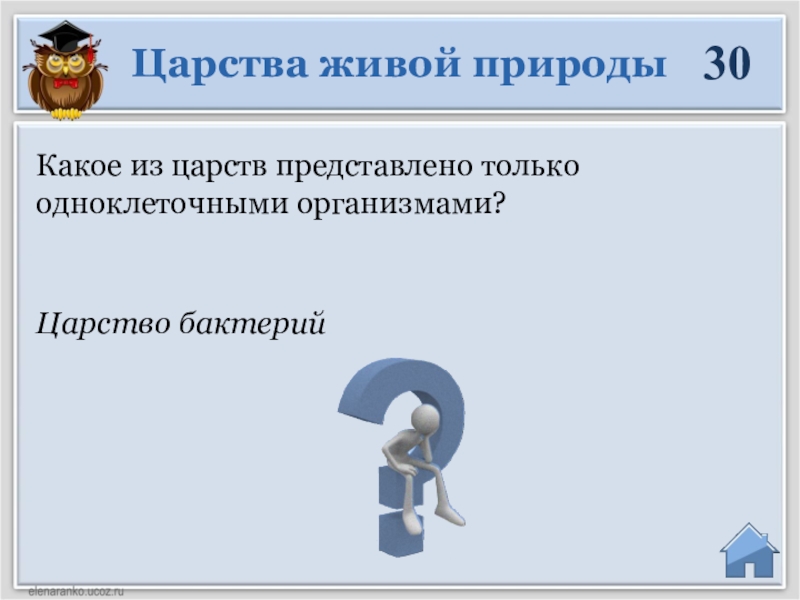 Царства живой природы 30

Какое из царств представлено только одноклеточными организмами?

Царство бактерий

elenaranko.ucoz.ru